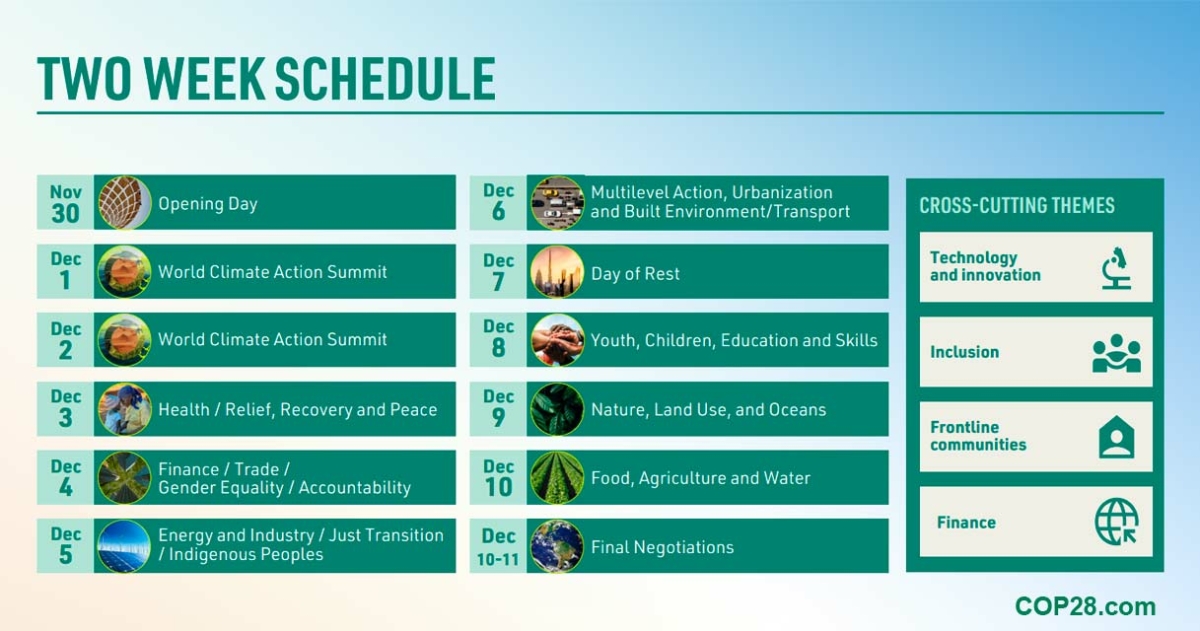 TWO WEEK SCHEDULE

Nov 30 Opening Day

Dec 1 World Climate Action Summit

Dec 2 World Climate Action Summit

Dec 3 Health / Relief, Recovery and Peace

Dec 4 Finance / Trade / Gender Equality / Accountability

Dec 5 Energy and Industry / Just Transition / Indigenous Peoples

Dec 6 Multilevel Action, Urbanization and Built Environment/Transport

Dec 7 Day of Rest

Dec 8 Youth, Children, Education and Skills

Dec 9 Nature, Land Use, and Oceans

Dec 10 Food, Agriculture and Water

Dec 10-11 Final Negotiations

CROSS-CUTTING THEMES

Technology and innovation

Inclusion

Frontline communities

Finance

COP28.com